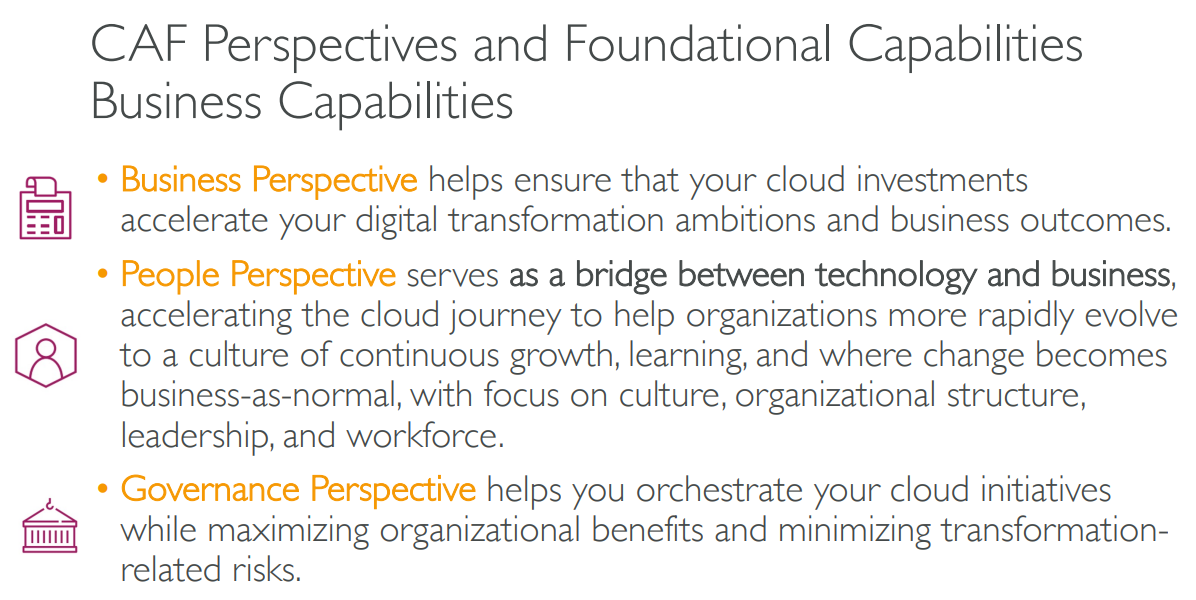 CAF Perspectives and Foundational Capabilities
Business Capabilities

• Business Perspective helps ensure that your cloud investments accelerate your digital transformation ambitions and business outcomes.

• People Perspective serves as a bridge between technology and business, accelerating the cloud journey to help organizations more rapidly evolve to a culture of continuous growth, learning, and where change becomes business-as-normal, with focus on culture, organizational structure, leadership, and workforce.

• Governance Perspective helps you orchestrate your cloud initiatives while maximizing organizational benefits and minimizing transformation-related risks.